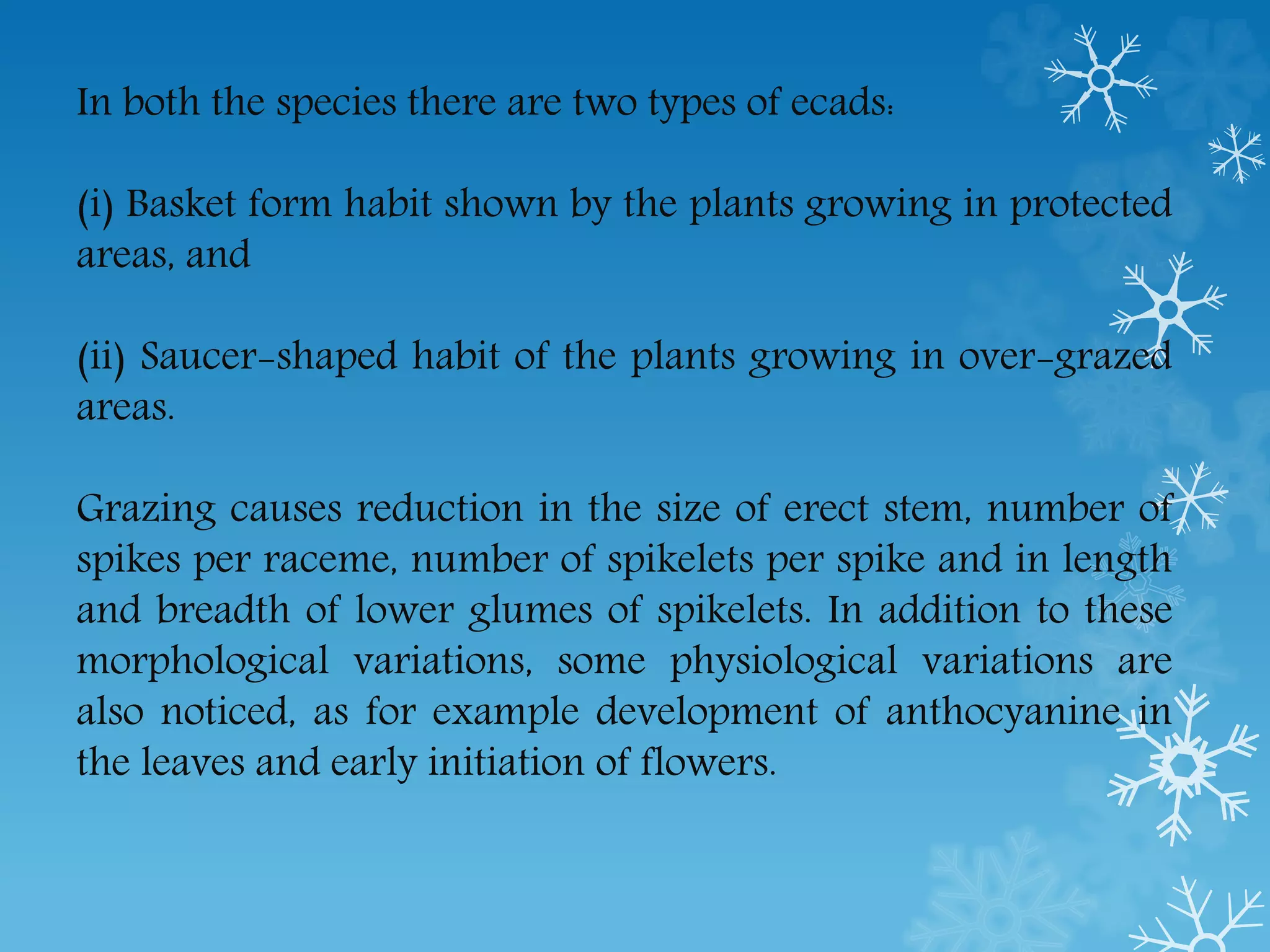 In both the species there are two types of ecads:

(i) Basket form habit shown by the plants growing in protected areas, and

(ii) Saucer-shaped habit of the plants growing in over-grazed areas.

Grazing causes reduction in the size of erect stem, number of spikes per raceme, number of spikelets per spike and in length and breadth of lower glumes of spikelets. In addition to these morphological variations, some physiological variations are also noticed, as for example development of anthocyanine in the leaves and early initiation of flowers.